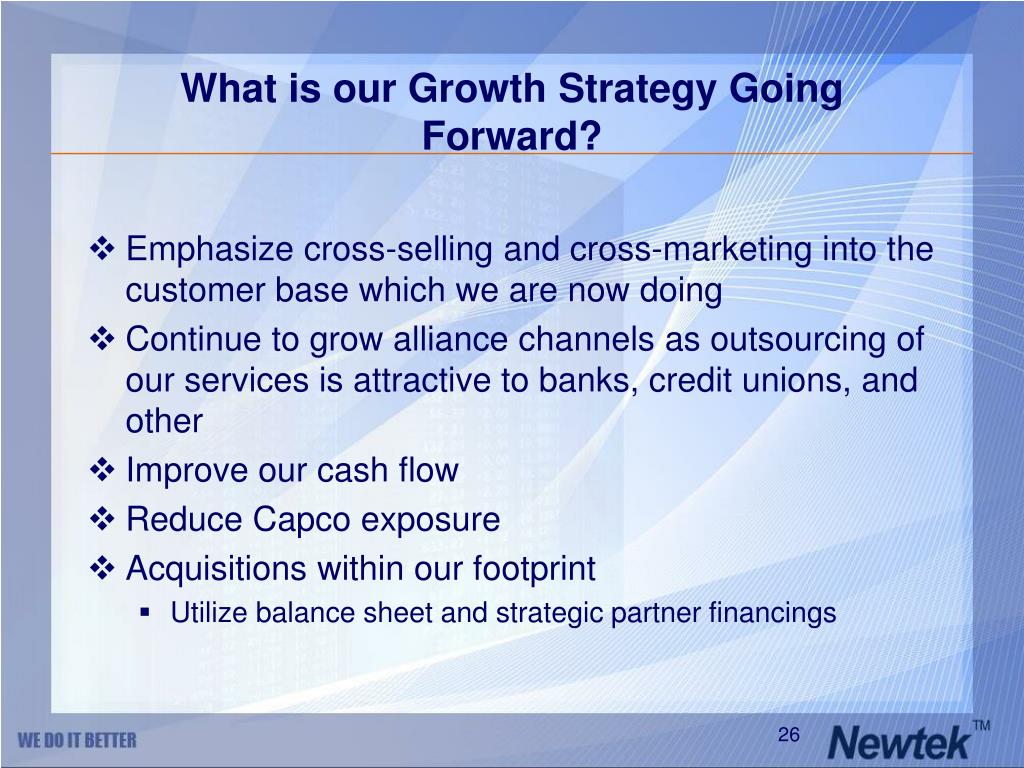 What is our Growth Strategy Going Forward?

❖ Emphasize cross-selling and cross-marketing into the customer base which we are now doing
❖ Continue to grow alliance channels as outsourcing of our services is attractive to banks, credit unions, and other
❖ Improve our cash flow
❖ Reduce Capco exposure
❖ Acquisitions within our footprint
▪ Utilize balance sheet and strategic partner financings

WE DO IT BETTER

26

Newtek™